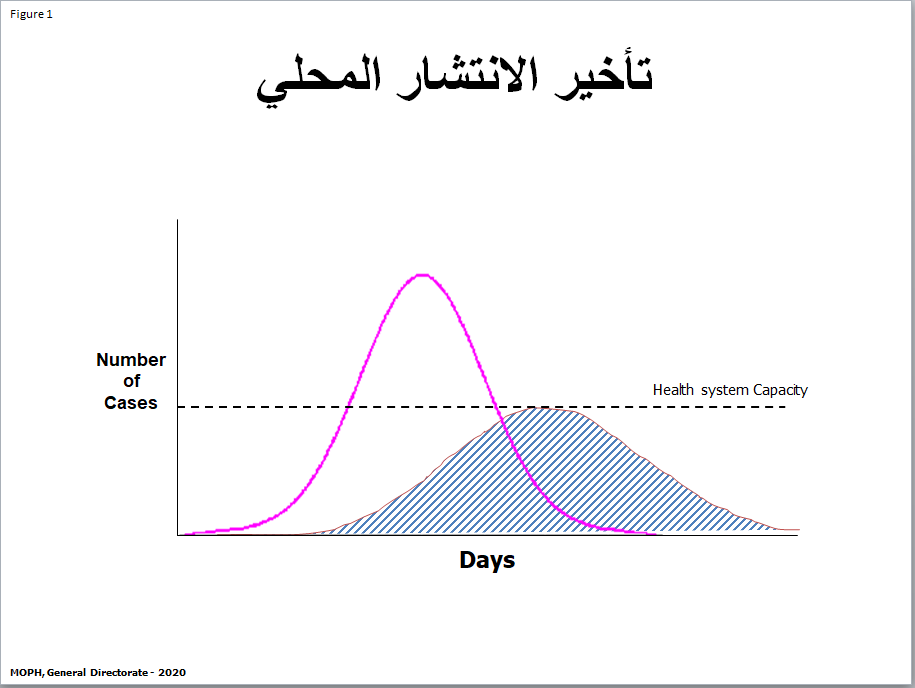 Figure 1

تأخير الانتشار المحلي

Number of Cases

Health system Capacity

Days

MOPH, General Directorate - 2020